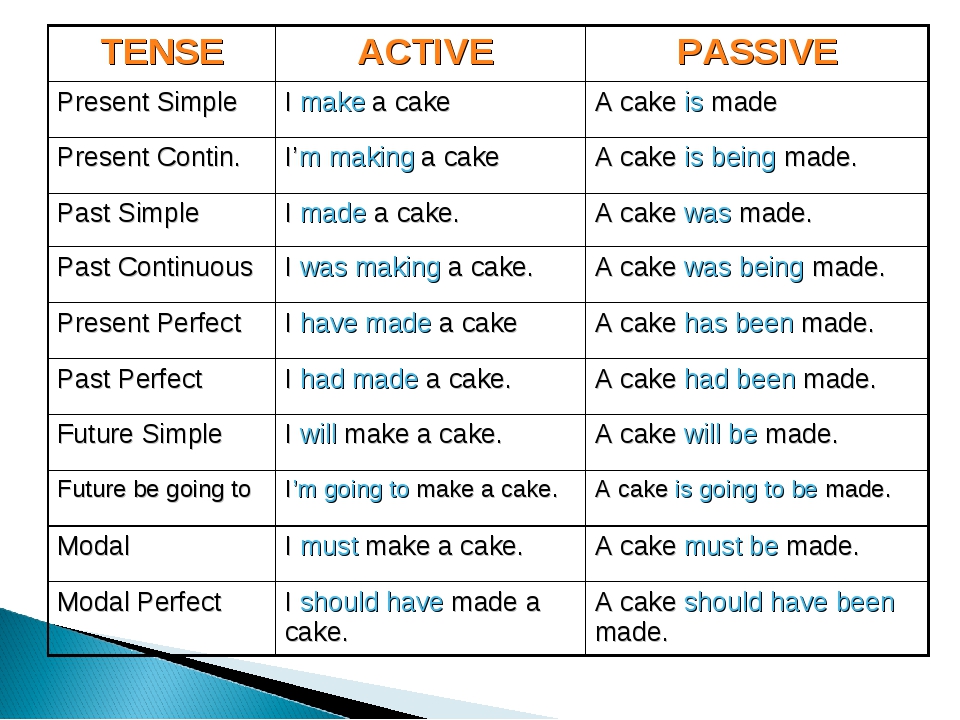 | TENSE | ACTIVE | PASSIVE |
|---|---|---|
| Present Simple | I make a cake | A cake is made |
| Present Contin. | I'm making a cake | A cake is being made. |
| Past Simple | I made a cake. | A cake was made. |
| Past Continuous | I was making a cake. | A cake was being made. |
| Present Perfect | I have made a cake | A cake has been made. |
| Past Perfect | I had made a cake. | A cake had been made. |
| Future Simple | I will make a cake. | A cake will be made. |
| Future be going to | I'm going to make a cake. | A cake is going to be made. |
| Modal | I must make a cake. | A cake must be made. |
| Modal Perfect | I should have made a cake. | A cake should have been made. |